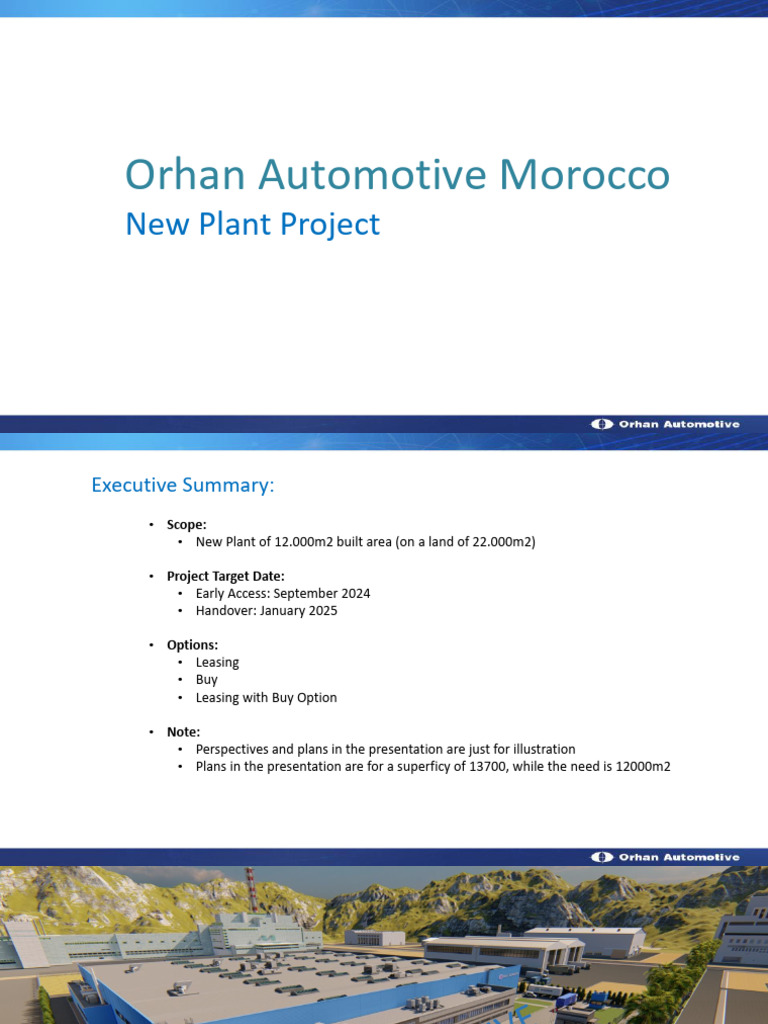 Orhan Automotive Morocco
New Plant Project

Orhan Automotive

Executive Summary:

• Scope:
  • New Plant of 12.000m2 built area (on a land of 22.000m2)

• Project Target Date:
  • Early Access: September 2024
  • Handover: January 2025

• Options:
  • Leasing
  • Buy
  • Leasing with Buy Option

• Note:
  • Perspectives and plans in the presentation are just for illustration
  • Plans in the presentation are for a superficy of 13700, while the need is 12000m2

Orhan Automotive